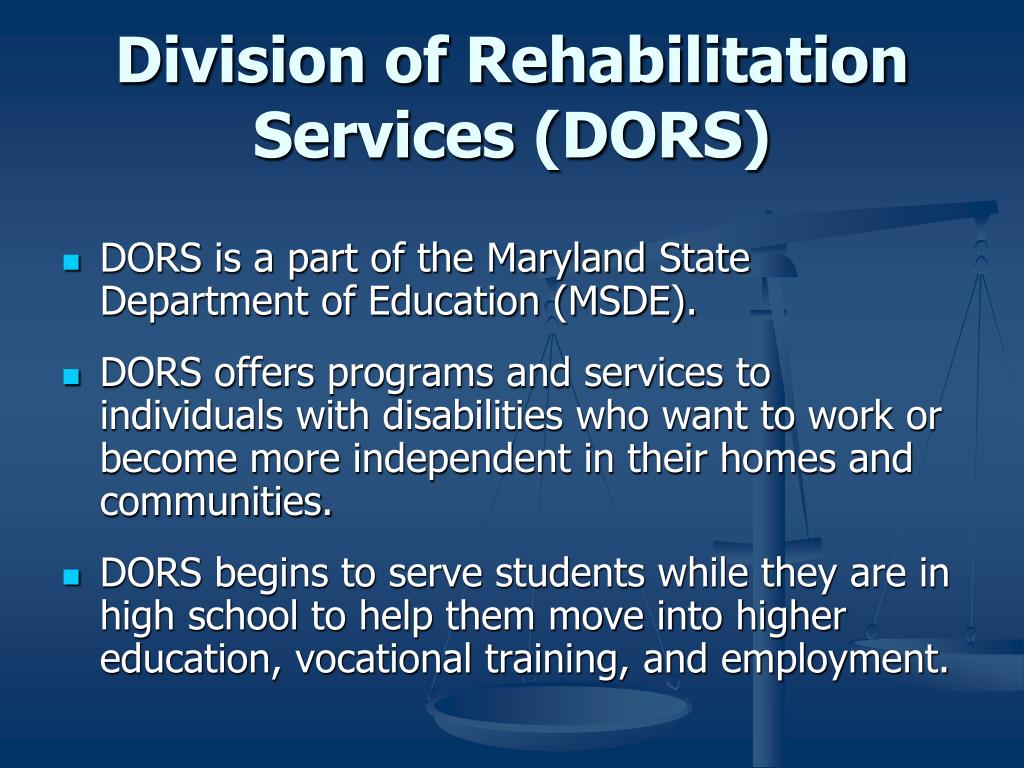 Division of Rehabilitation Services (DORS)

- DORS is a part of the Maryland State Department of Education (MSDE).
- DORS offers programs and services to individuals with disabilities who want to work or become more independent in their homes and communities.
- DORS begins to serve students while they are in high school to help them move into higher education, vocational training, and employment.